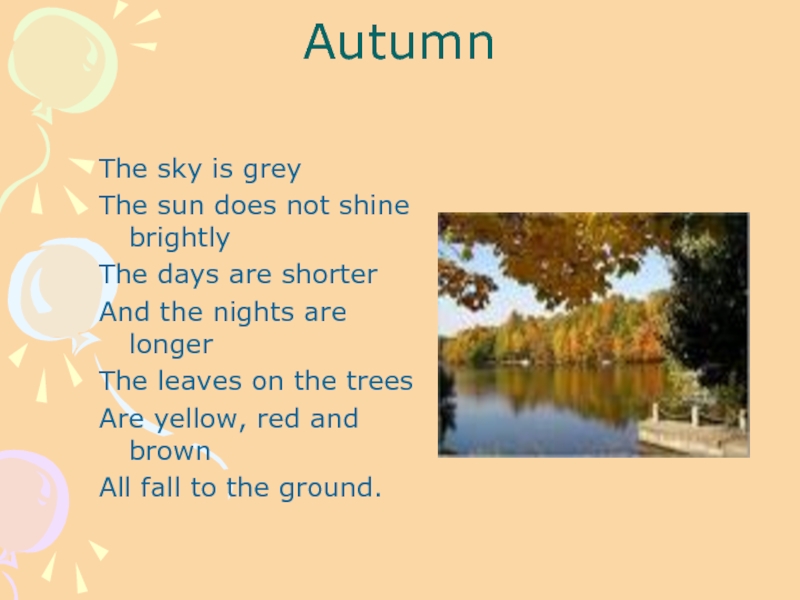 Autumn

The sky is grey
The sun does not shine brightly
The days are shorter
And the nights are longer
The leaves on the trees
Are yellow, red and brown
All fall to the ground.